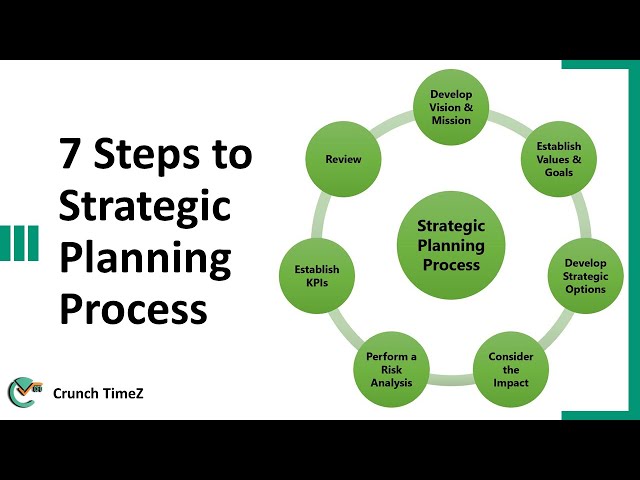 7 Steps to Strategic Planning Process

Strategic Planning Process

Develop Vision & Mission

Establish Values & Goals

Develop Strategic Options

Consider the Impact

Perform a Risk Analysis

Establish KPIs

Review

Crunch TimeZ